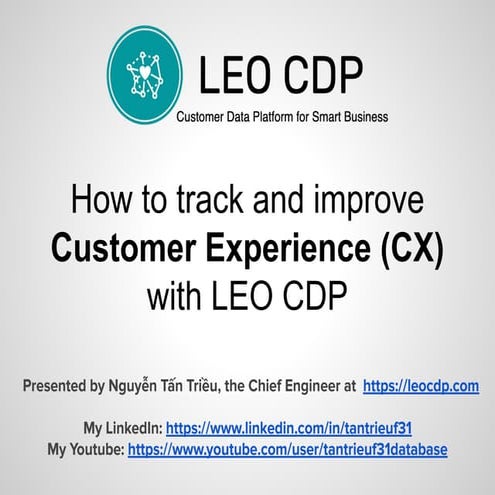 LEO CDP
Customer Data Platform for Smart Business

How to track and improve
Customer Experience (CX)
with LEO CDP

Presented by Nguyễn Tấn Triều, the Chief Engineer at https://leocdp.com

My LinkedIn: https://www.linkedin.com/in/tantrieuf31
My Youtube: https://www.youtube.com/user/tantrieuf31database